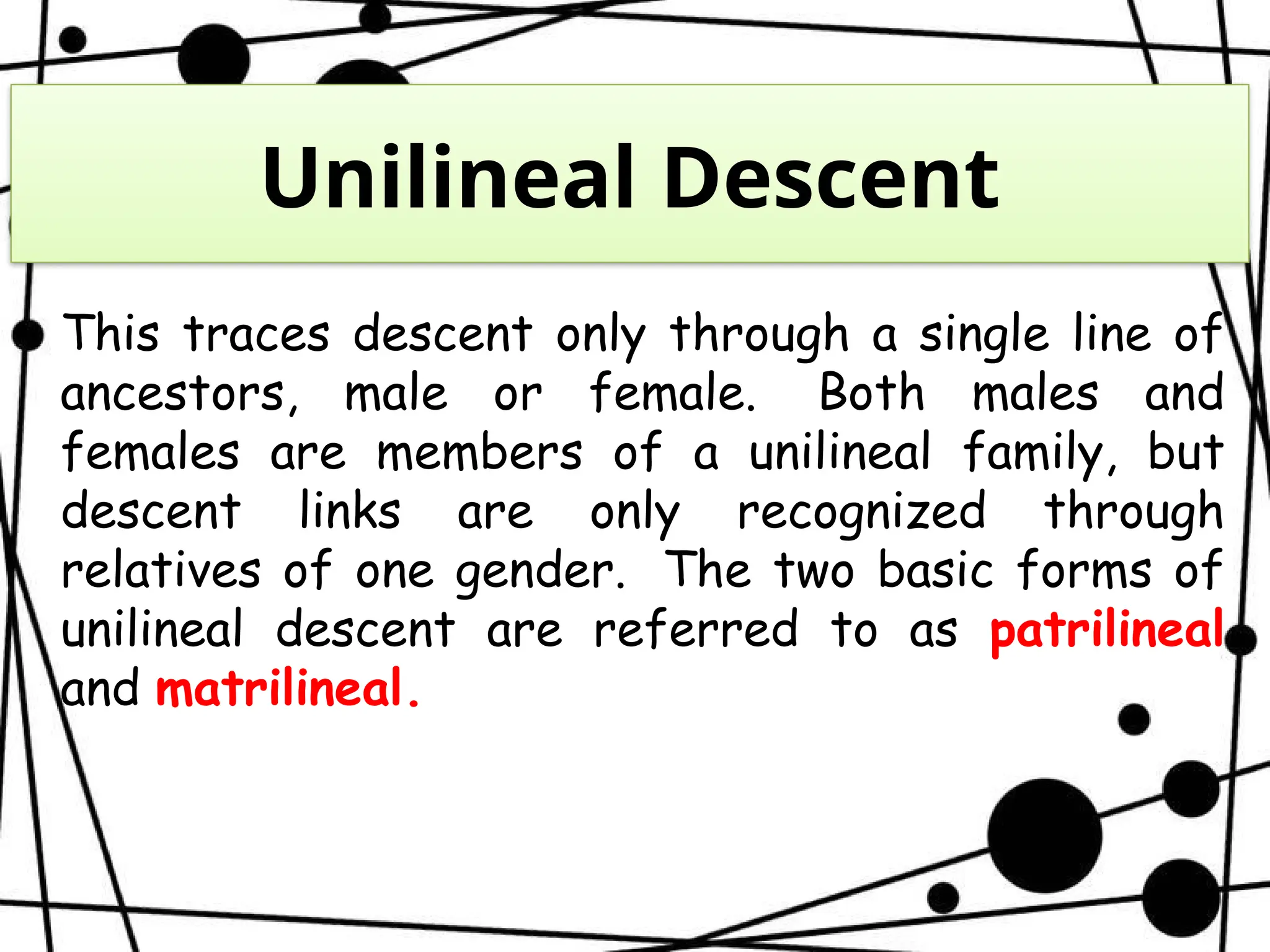 Unilineal Descent

This traces descent only through a single line of ancestors, male or female. Both males and females are members of a unilineal family, but descent links are only recognized through relatives of one gender. The two basic forms of unilineal descent are referred to as patrilineal and matrilineal.